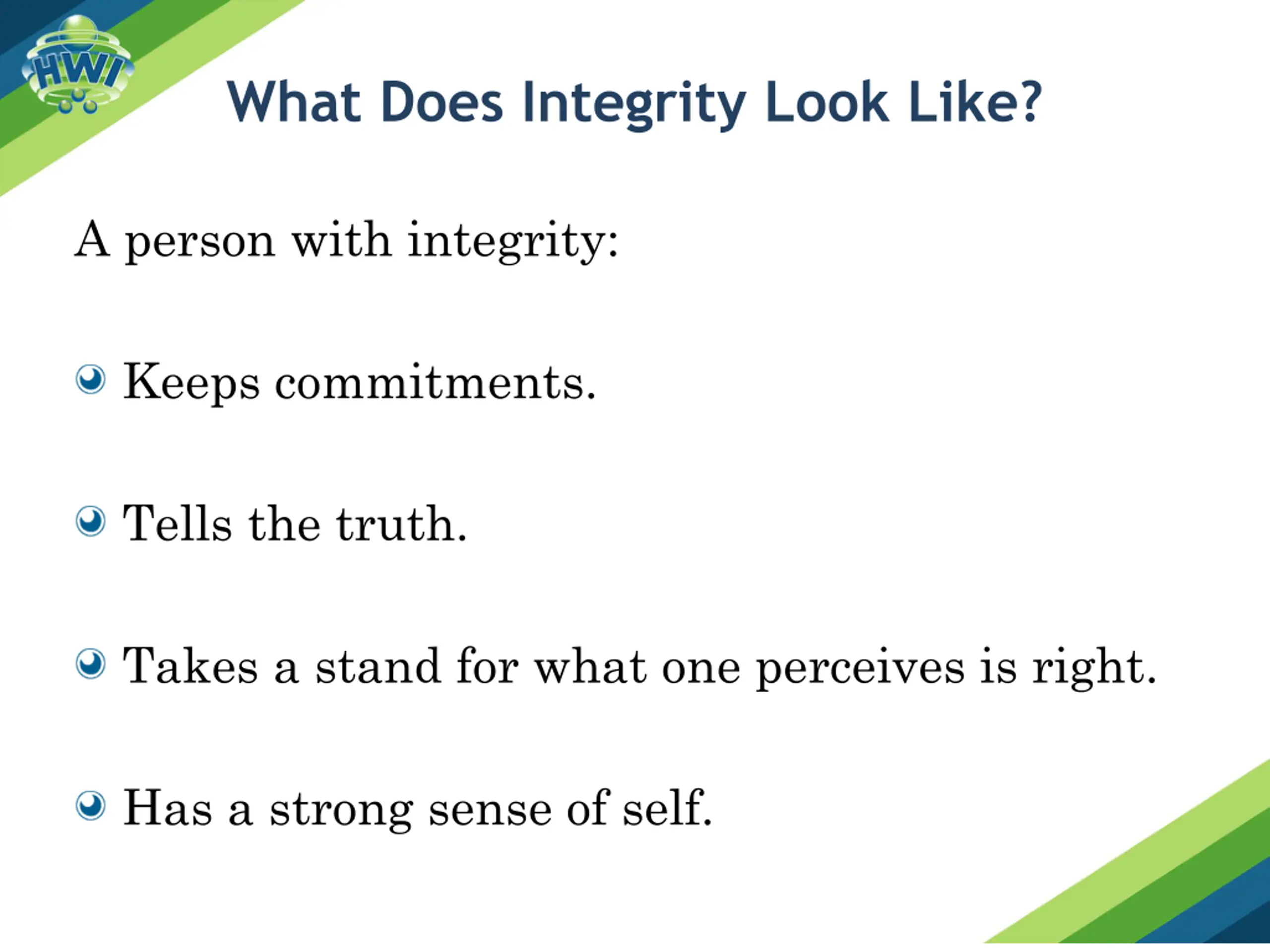 HWI

What Does Integrity Look Like?

A person with integrity:

Keeps commitments.

Tells the truth.

Takes a stand for what one perceives is right.

Has a strong sense of self.